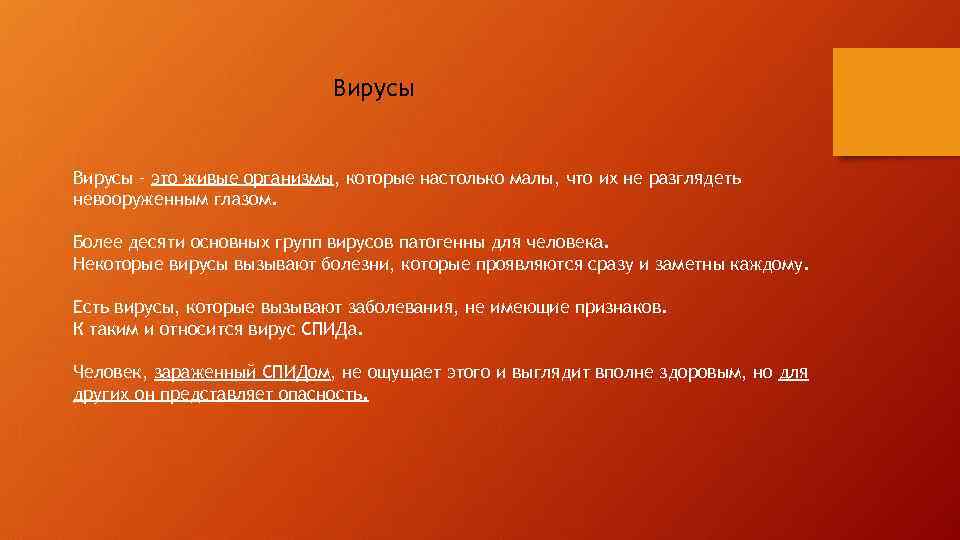 Вирусы

Вирусы - это живые организмы, которые настолько малы, что их не разглядеть невооруженным глазом.

Более десяти основных групп вирусов патогенны для человека.
Некоторые вирусы вызывают болезни, которые проявляются сразу и заметны каждому.

Есть вирусы, которые вызывают заболевания, не имеющие признаков.
К таким и относится вирус СПИДа.

Человек, зараженный СПИДом, не ощущает этого и выглядит вполне здоровым, но для других он представляет опасность.